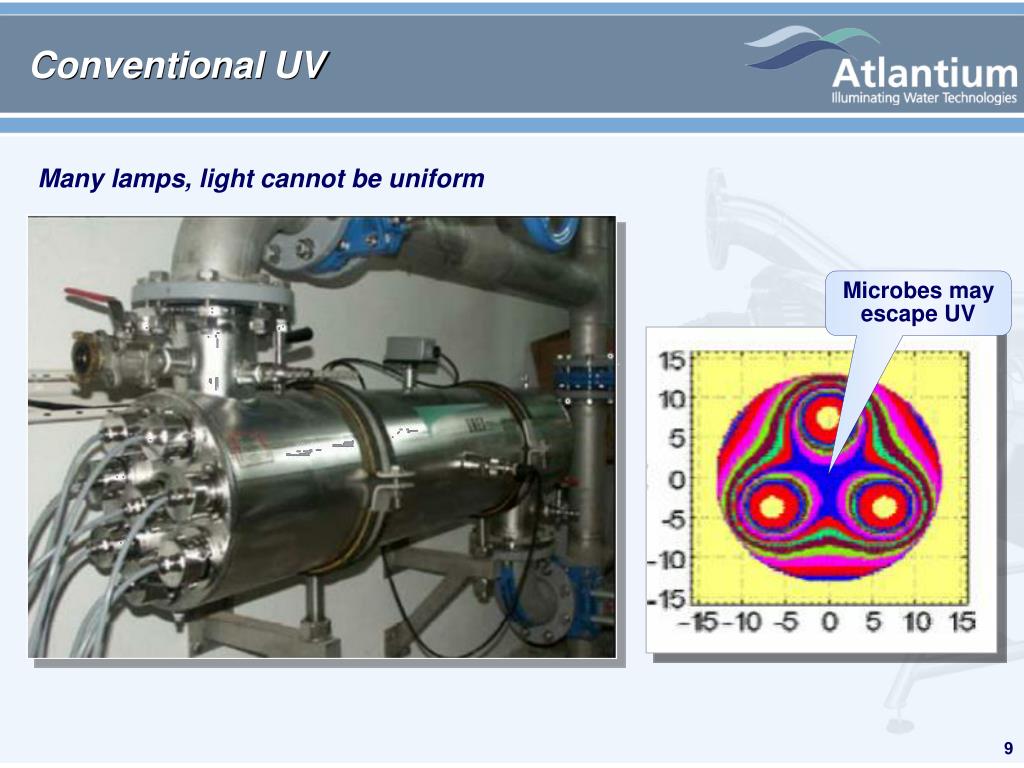 Conventional UV

Atlantium
Illuminating Water Technologies

Many lamps, light cannot be uniform

Microbes may escape UV

15
10
5
0
-5
-10
-15
-15 -10 -5 0 5 10 15

9